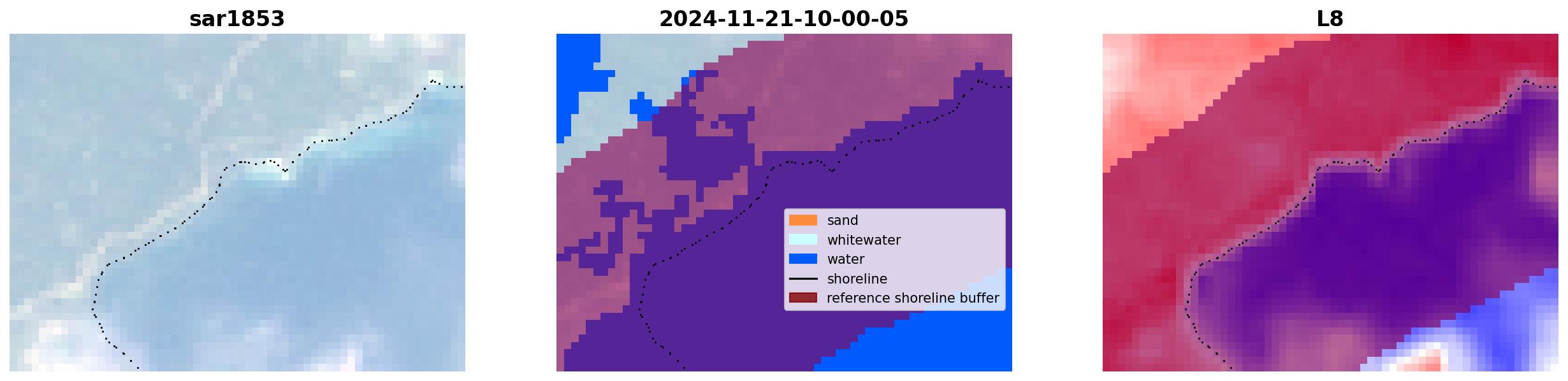 sar1853

2024-11-21-10-00-05

sand
whitewater
water
shoreline
reference shoreline buffer

L8